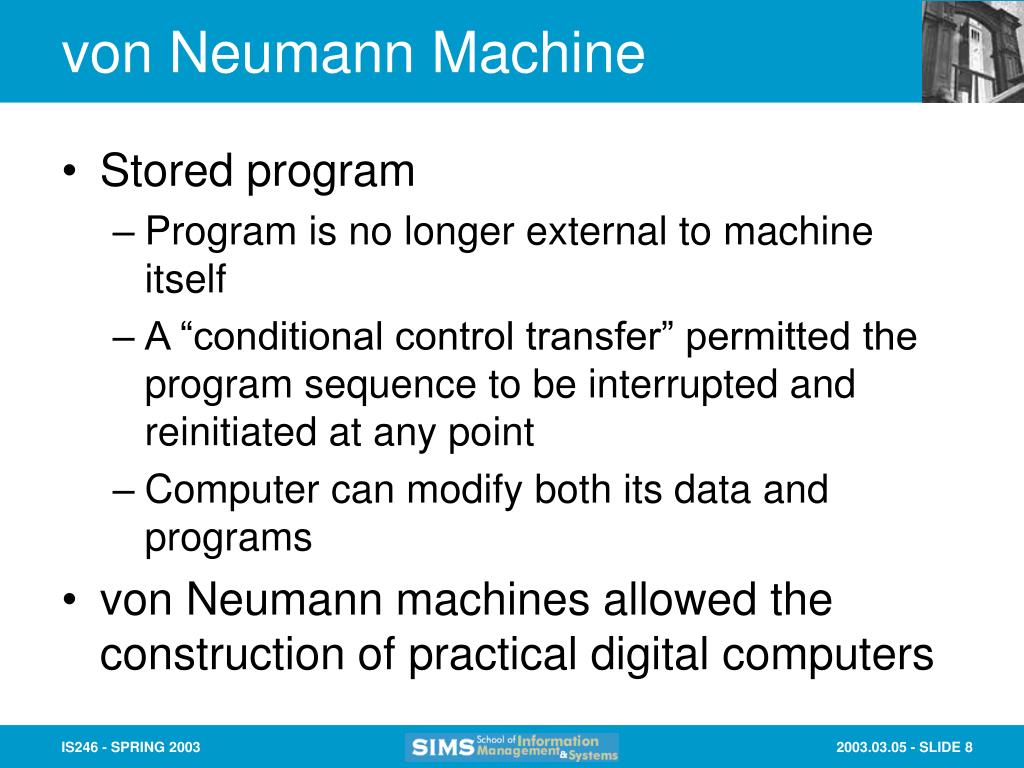 von Neumann Machine

• Stored program
– Program is no longer external to machine itself
– A “conditional control transfer” permitted the program sequence to be interrupted and reinitiated at any point
– Computer can modify both its data and programs
• von Neumann machines allowed the construction of practical digital computers

IS246 - SPRING 2003

SIMS School of Information Management & Systems

2003.03.05 - SLIDE 8